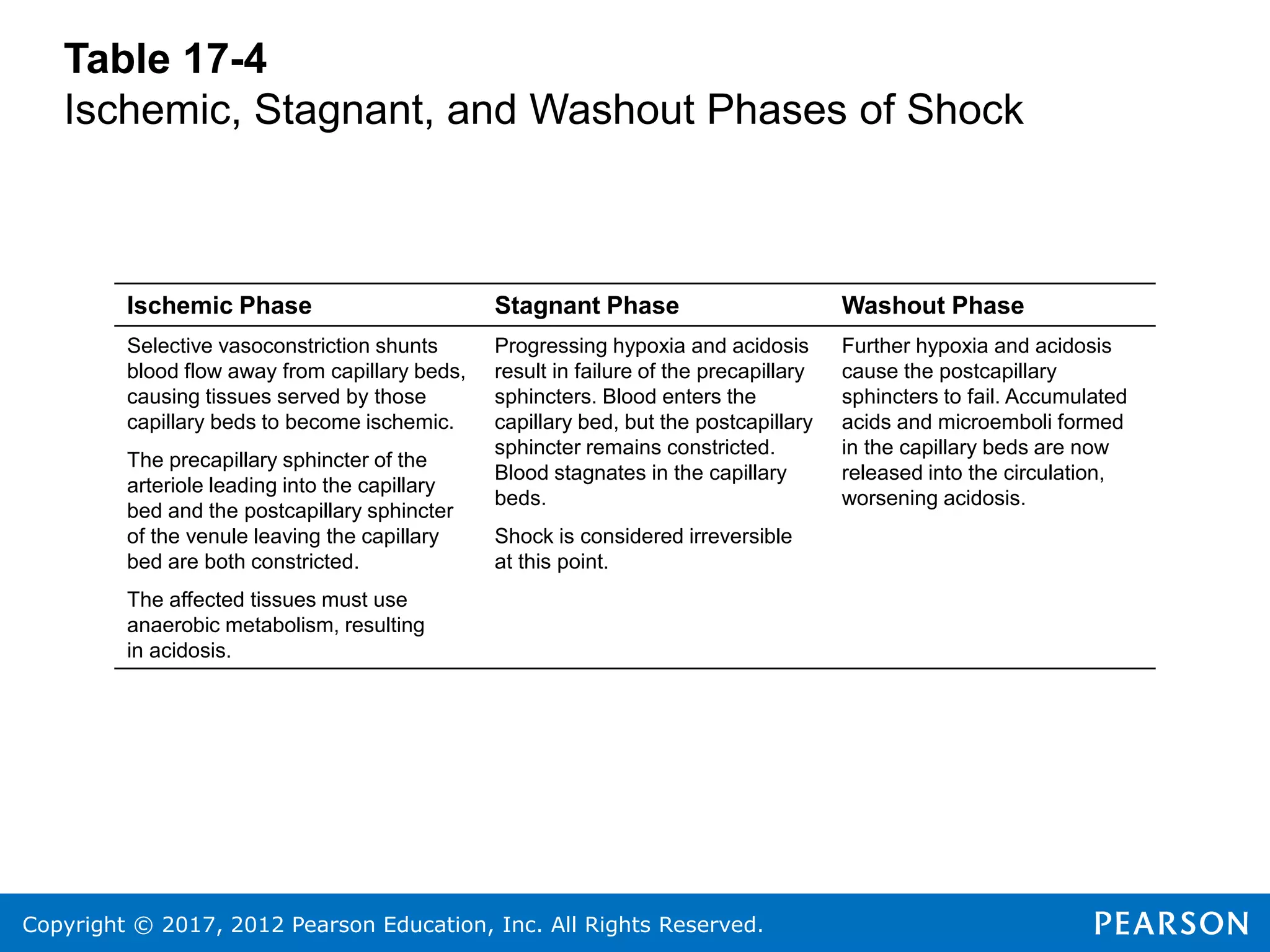 Table 17-4
Ischemic, Stagnant, and Washout Phases of Shock

| Ischemic Phase | Stagnant Phase | Washout Phase |
|---|---|---|
| Selective vasoconstriction shunts blood flow away from capillary beds, causing tissues served by those capillary beds to become ischemic. The precapillary sphincter of the arteriole leading into the capillary bed and the postcapillary sphincter of the venule leaving the capillary bed are both constricted. The affected tissues must use anaerobic metabolism, resulting in acidosis. | Progressing hypoxia and acidosis result in failure of the precapillary sphincters. Blood enters the capillary bed, but the postcapillary sphincter remains constricted. Blood stagnates in the capillary beds. Shock is considered irreversible at this point. | Further hypoxia and acidosis cause the postcapillary sphincters to fail. Accumulated acids and microemboli formed in the capillary beds are now released into the circulation, worsening acidosis. |

Copyright © 2017, 2012 Pearson Education, Inc. All Rights Reserved.
PEARSON